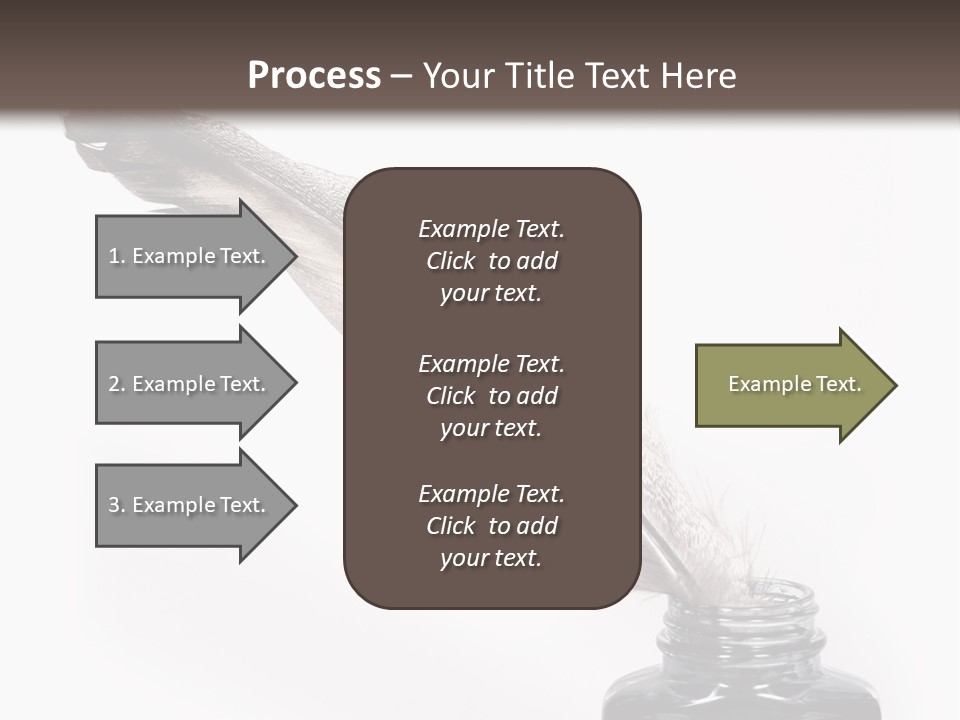 Process – Your Title Text Here

1. Example Text.

2. Example Text.

3. Example Text.

Example Text. Click to add your text.

Example Text. Click to add your text.

Example Text. Click to add your text.

Example Text.